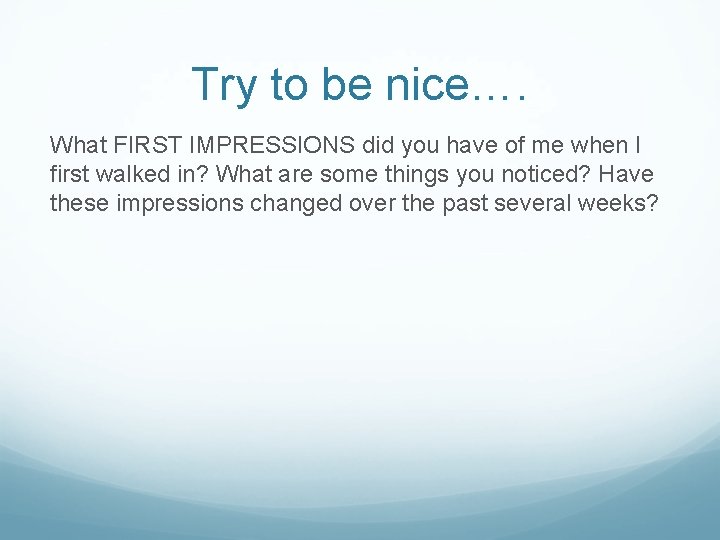 Try to be nice….

What FIRST IMPRESSIONS did you have of me when I first walked in? What are some things you noticed? Have these impressions changed over the past several weeks?